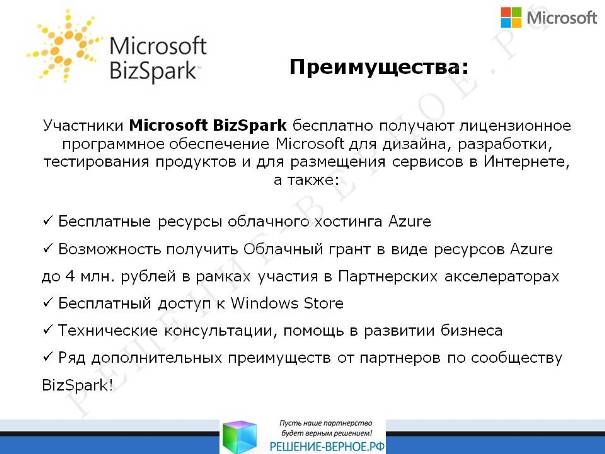 Microsoft BizSpark

Microsoft

Преимущества:

Участники **Microsoft BizSpark** бесплатно получают лицензионное программное обеспечение Microsoft для дизайна, разработки, тестирования продуктов и для размещения сервисов в Интернете, а также:

✓ Бесплатные ресурсы облачного хостинга Azure
✓ Возможность получить Облачный грант в виде ресурсов Azure до 4 млн. рублей в рамках участия в Партнерских акселераторах
✓ Бесплатный доступ к Windows Store
✓ Технические консультации, помощь в развитии бизнеса
✓ Ряд дополнительных преимуществ от партнеров по сообществу BizSpark!

РЕШЕНИЕ-ВЕРНОЕ.РФ

Пусть наше партнерство будет верным решением!
РЕШЕНИЕ-ВЕРНОЕ.РФ